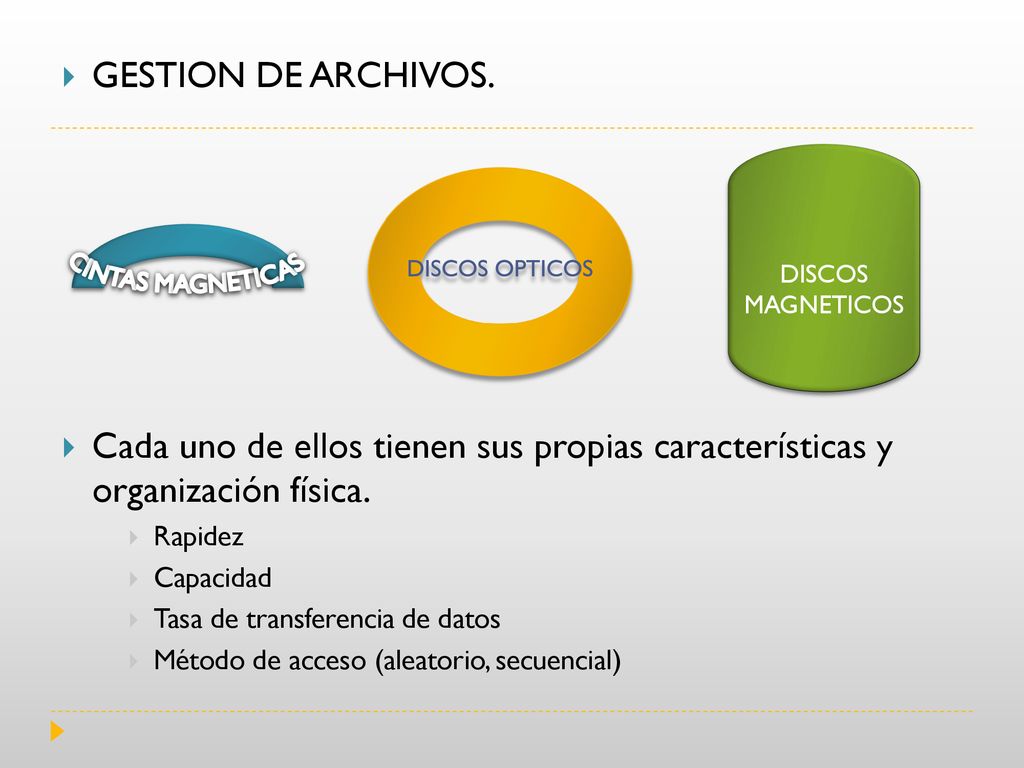 GESTION DE ARCHIVOS.

CINTAS MAGNETICAS

DISCOS OPTICOS

DISCOS MAGNETICOS

Cada uno de ellos tienen sus propias características y organización física.

Rapidez

Capacidad

Tasa de transferencia de datos

Método de acceso (aleatorio, secuencial)